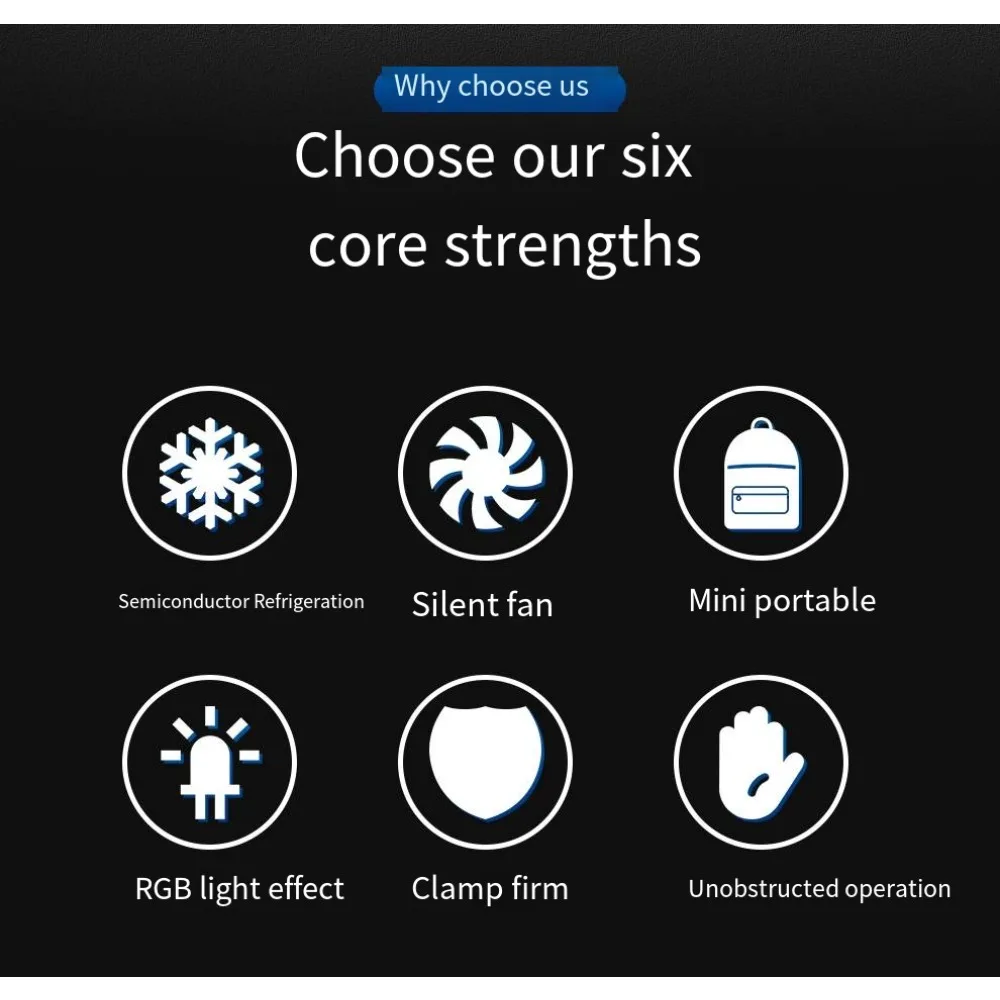 Why choose us

Choose our six core strengths

Semiconductor Refrigeration

Silent fan

Mini portable

RGB light effect

Clamp firm

Unobstructed operation